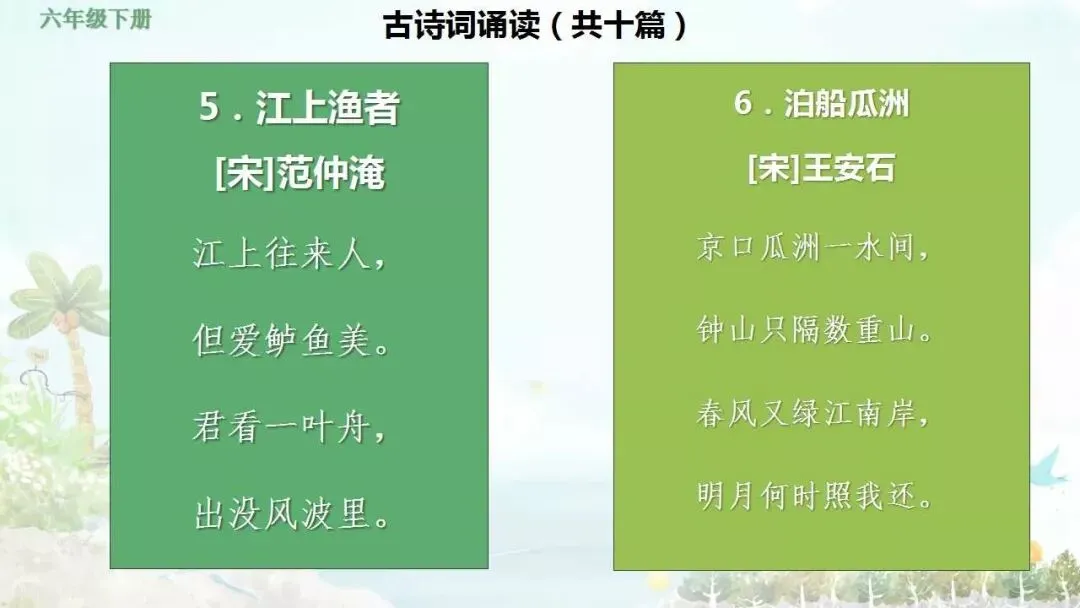 六年级下册

古诗词诵读（共十篇）

5．江上渔者

[宋]范仲淹

江上往来人，

但爱鲈鱼美。

君看一叶舟，

出没风波里。

6．泊船瓜洲

[宋]王安石

京口瓜洲一水间，

钟山只隔数重山。

春风又绿江南岸，

明月何时照我还。